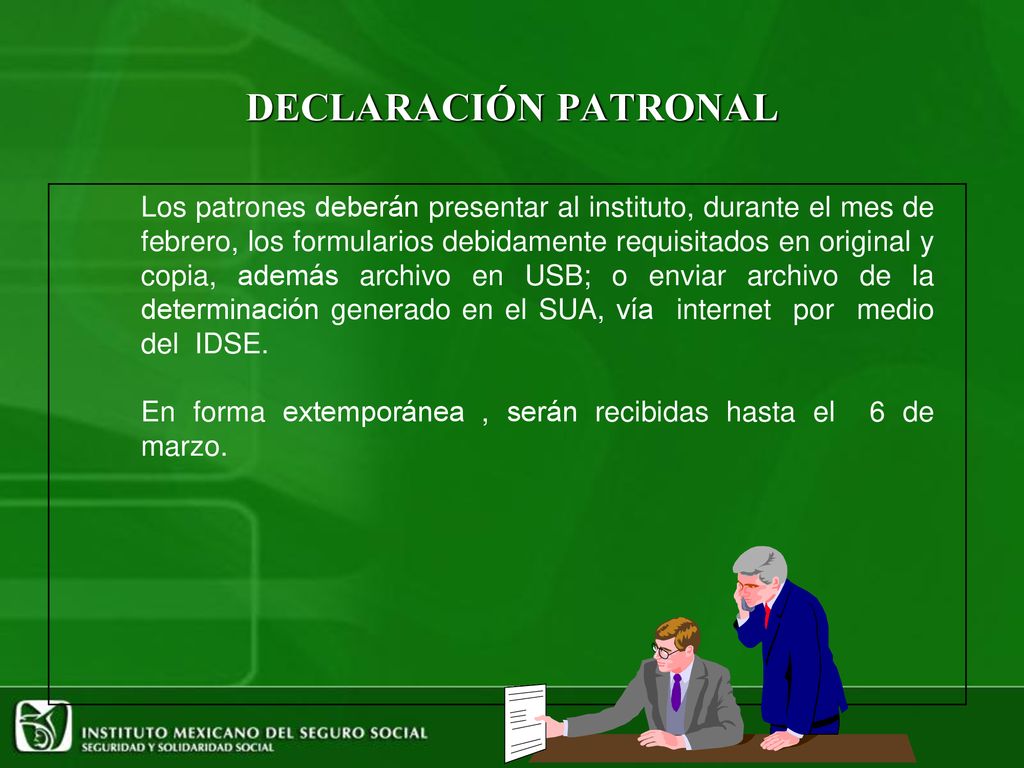 DECLARACIÓN PATRONAL

Los patrones deberán presentar al instituto, durante el mes de febrero, los formularios debidamente requisitados en original y copia, además archivo en USB; o enviar archivo de la determinación generado en el SUA, vía internet por medio del IDSE.

En forma extemporánea , serán recibidas hasta el 6 de marzo.

INSTITUTO MEXICANO DEL SEGURO SOCIAL
SEGURIDAD Y SOLIDARIDAD SOCIAL